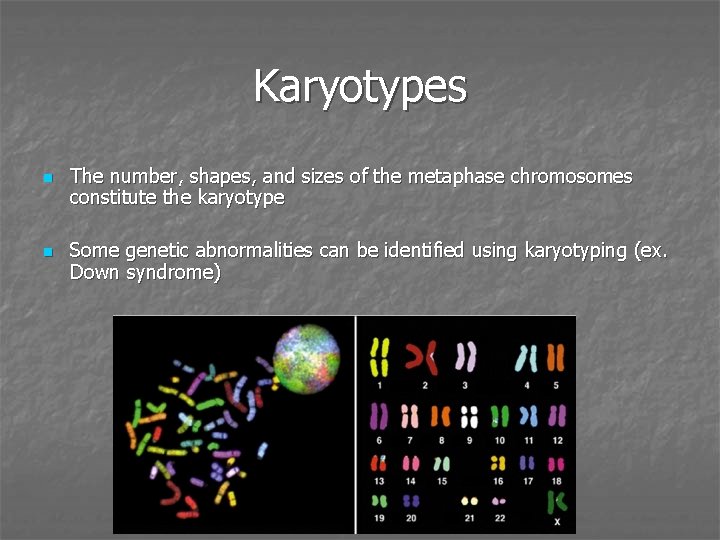 Karyotypes

The number, shapes, and sizes of the metaphase chromosomes constitute the karyotype

Some genetic abnormalities can be identified using karyotyping (ex. Down syndrome)

1 2 3 4 5
6 7 8 9 10 11 12
13 14 15 16 17 18
19 20 21 22 X